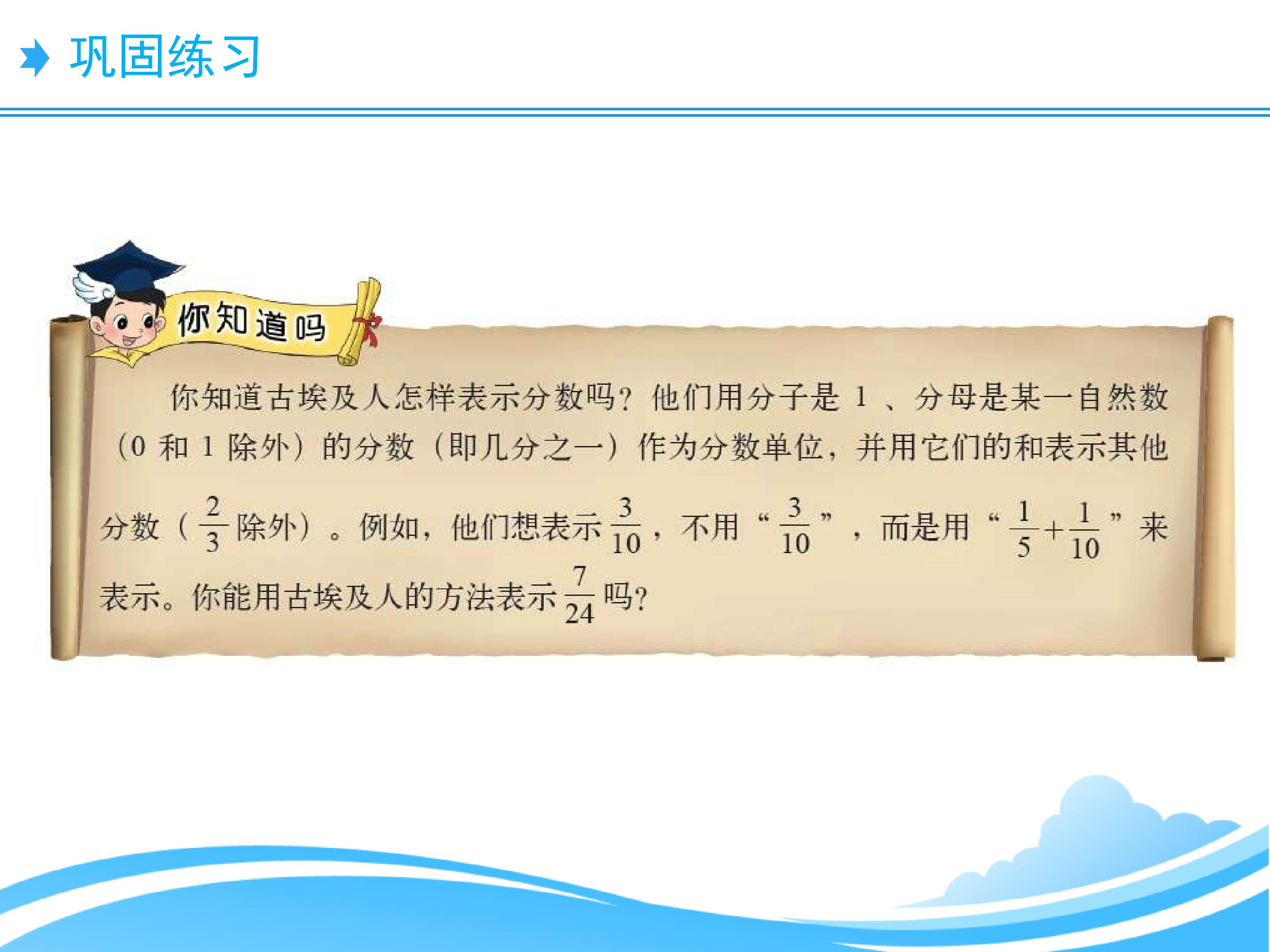 巩固练习

你知道吗

你知道古埃及人怎样表示分数吗？他们用分子是1、分母是某一自然数（0和1除外）的分数（即几分之一）作为分数单位，并用它们的和表示其他分数（$\frac{2}{3}$除外）。例如，他们想表示$\frac{3}{10}$，不用“$\frac{3}{10}$”，而是用“$\frac{1}{5}+\frac{1}{10}$”来表示。你能用古埃及人的方法表示$\frac{7}{24}$吗？